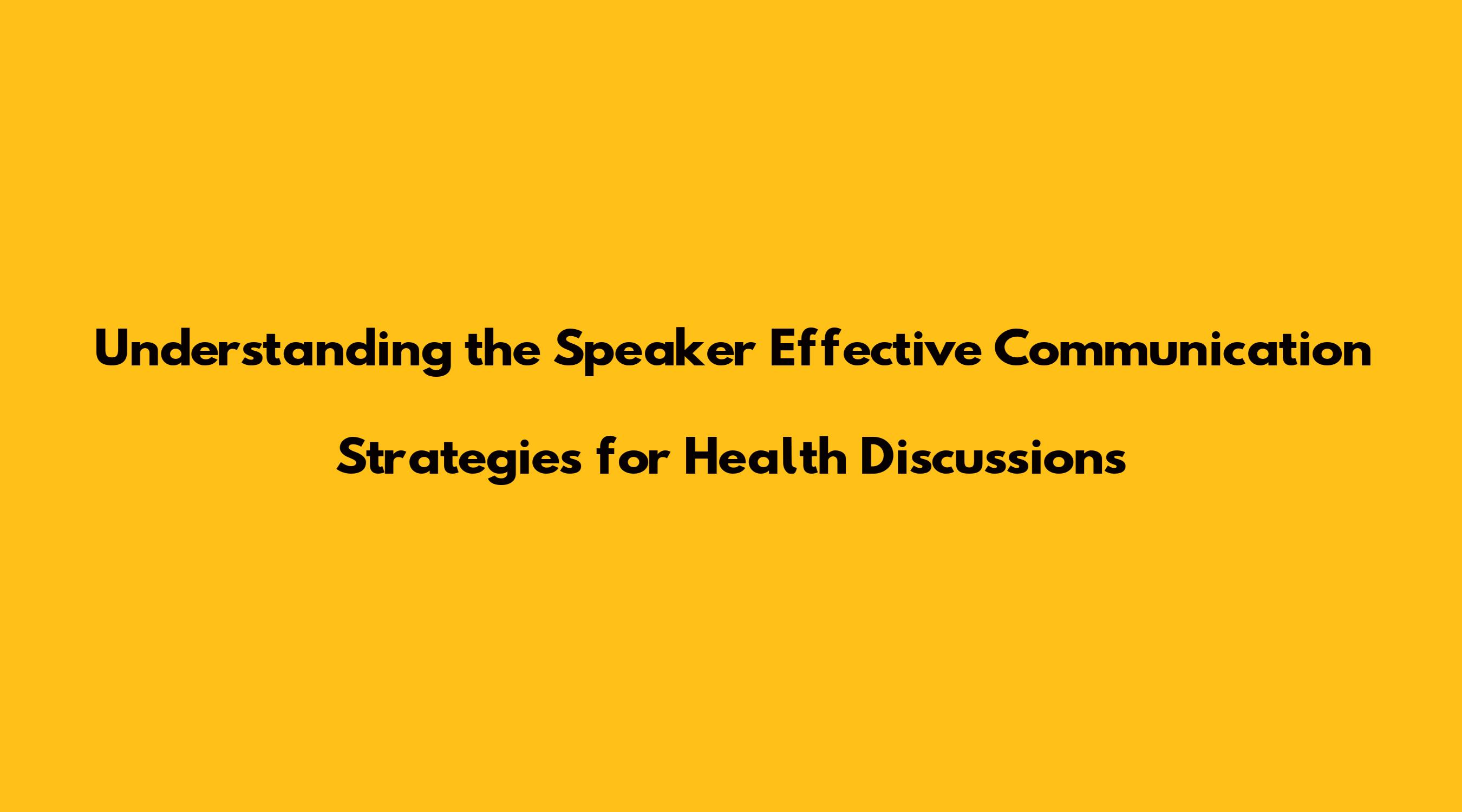 Understanding the Speaker Effective Communication Strategies for Health Discussions